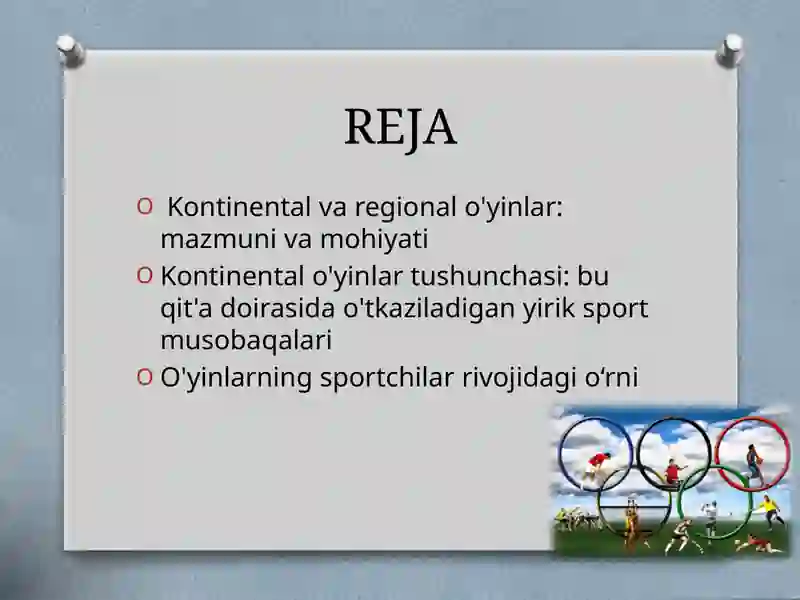 REJA

O Kontinental va regional o'yinlar: mazmuni va mohiyati

O Kontinental o'yinlar tushunchasi: bu qit'a doirasida o'tkaziladigan yirik sport musobaqalari

O O'yinlarning sportchilar rivojidagi o‘rni